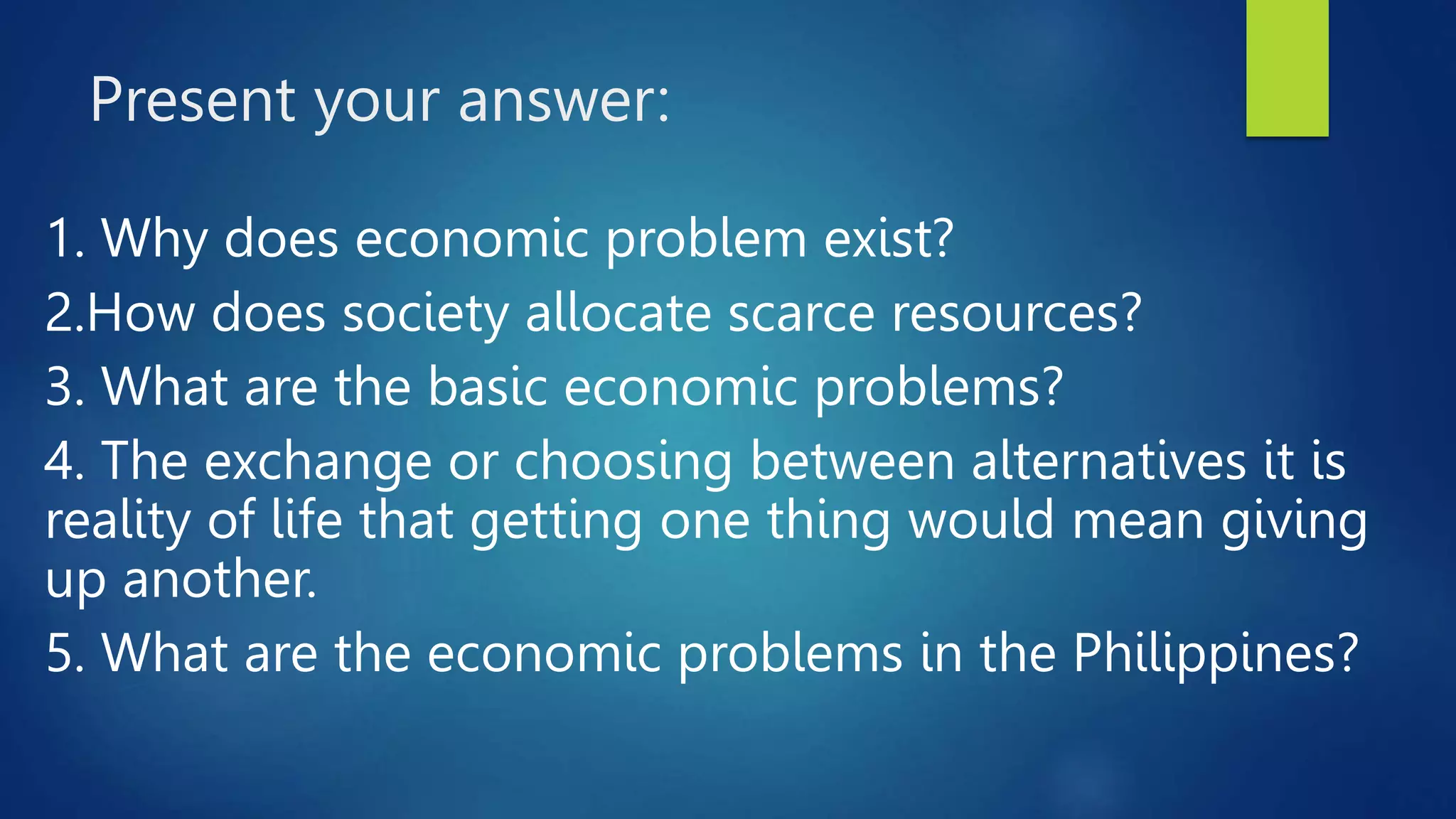 Present your answer:

1. Why does economic problem exist?

2.How does society allocate scarce resources?

3. What are the basic economic problems?

4. The exchange or choosing between alternatives it is reality of life that getting one thing would mean giving up another.

5. What are the economic problems in the Philippines?